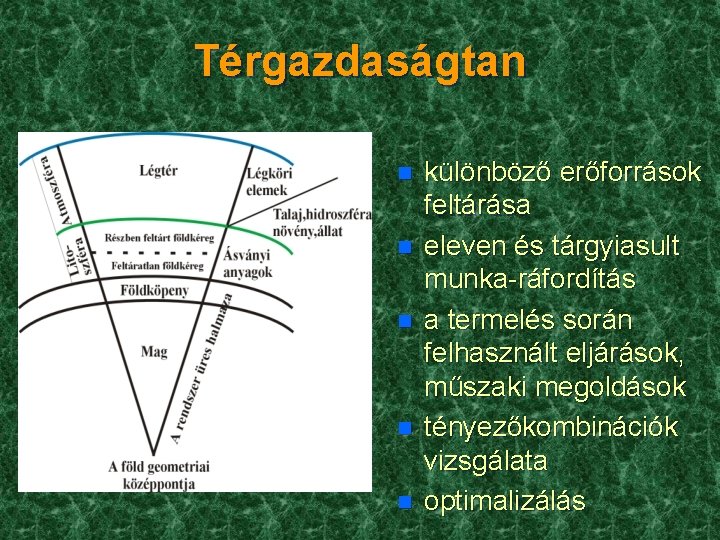 Térgazdaságtan

Atmoszféra

Légtér

Légköri elemek

Talaj,hidroszféra növény,állat

Lito-szféra

Részben feltárt földkéreg

Feltáratlan földkéreg

Ásványi anyagok

Földköpeny

Mag

A rendszer üres halmaza

A föld geometriai középpontja

- különböző erőforrások feltárása
- eleven és tárgyiasult munka-ráfordítás
- a termelés során felhasznált eljárások, műszaki megoldások
- tényezőkombinációk vizsgálata
- optimalizálás